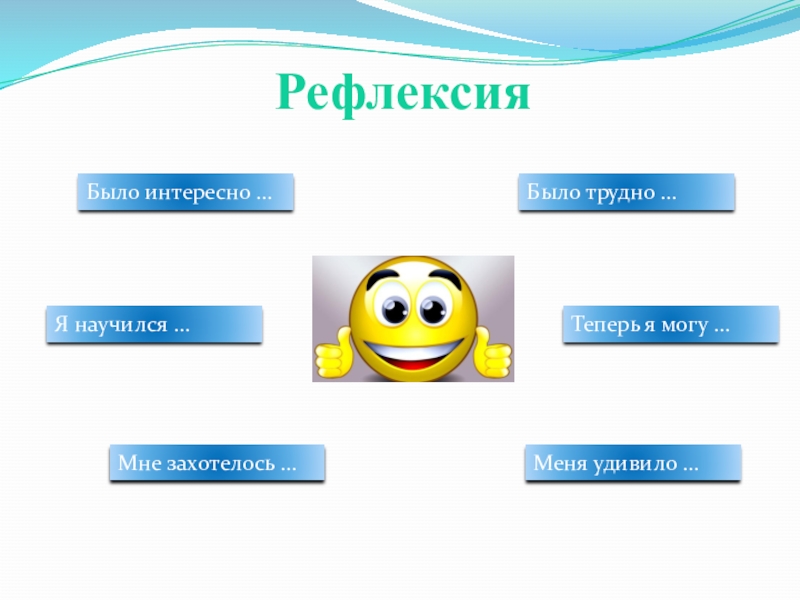 Рефлексия

Было интересно …

Было трудно …

Я научился …

Теперь я могу …

Мне захотелось …

Меня удивило …